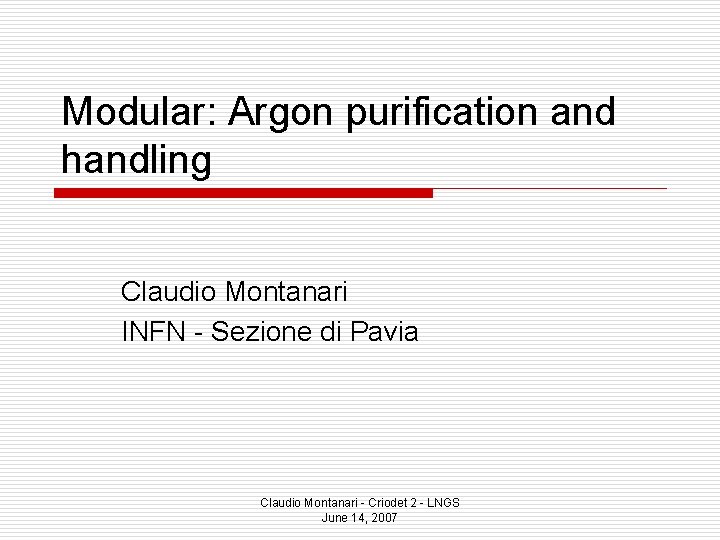 Modular: Argon purification and handling

Claudio Montanari
INFN - Sezione di Pavia

Claudio Montanari - Criodet 2 - LNGS
June 14, 2007